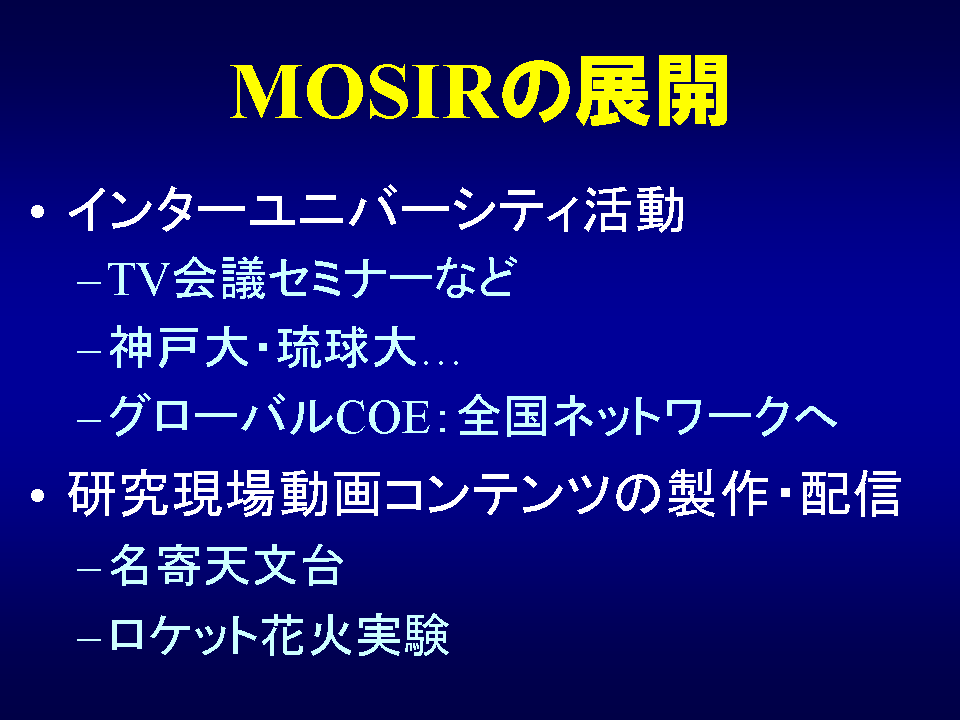 MOSIRの展開

• インターユニバーシティ活動
– TV会議セミナーなど
– 神戸大・琉球大…
– グローバルCOE: 全国ネットワークへ

• 研究現場動画コンテンツの製作・配信
– 名寄天文台
– ロケット花火実験